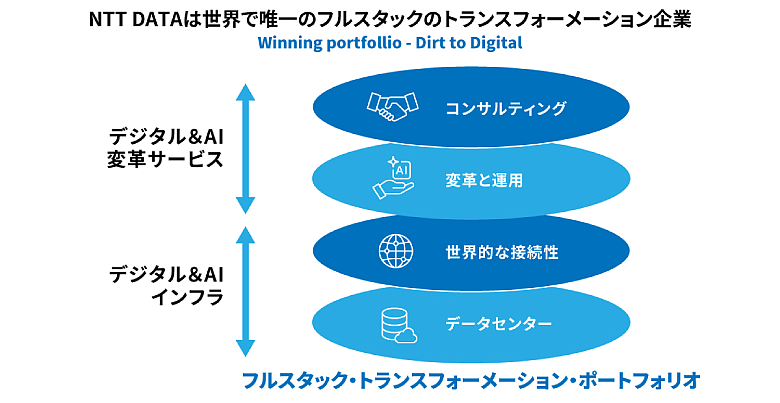 NTT DATAは世界で唯一のフルスタックのトランスフォーメーション企業
Winning portfollio - Dirt to Digital

デジタル&AI
変革サービス

コンサルティング

AI
変革と運用

デジタル&AI
インフラ

世界的な接続性

データセンター

フルスタック・トランスフォーメーション・ポートフォリオ